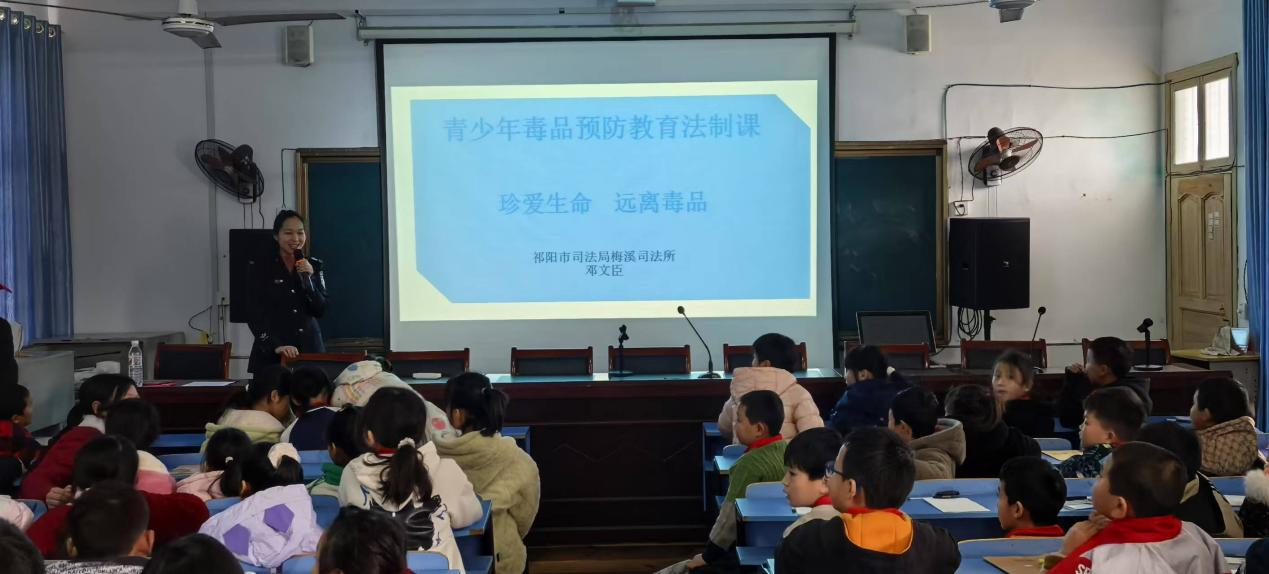 青少年毒品预防教育法制课

珍爱生命　远离毒品

祁阳市司法局梅溪司法所
邓文臣